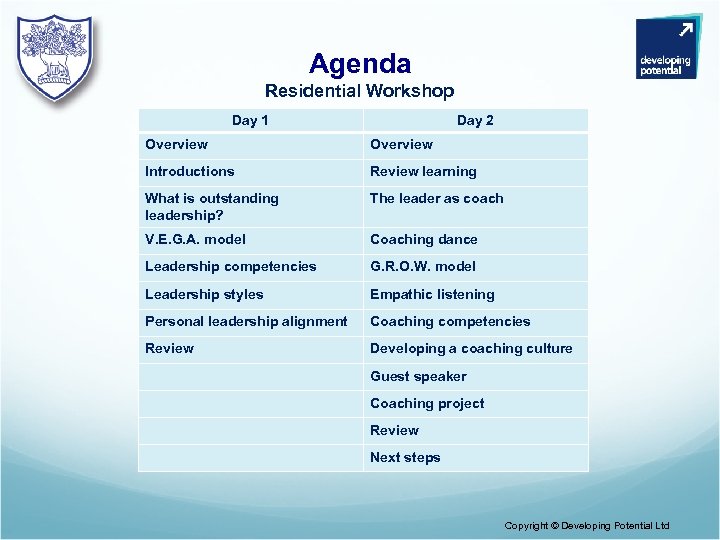 developing potential

Agenda
Residential Workshop

| Day 1 | Day 2 |
|---|---|
| Overview | Overview |
| Introductions | Review learning |
| What is outstanding leadership? | The leader as coach |
| V.E.G.A. model | Coaching dance |
| Leadership competencies | G.R.O.W. model |
| Leadership styles | Empathic listening |
| Personal leadership alignment | Coaching competencies |
| Review | Developing a coaching culture |
| | Guest speaker |
| | Coaching project |
| | Review |
| | Next steps |

Copyright © Developing Potential Ltd